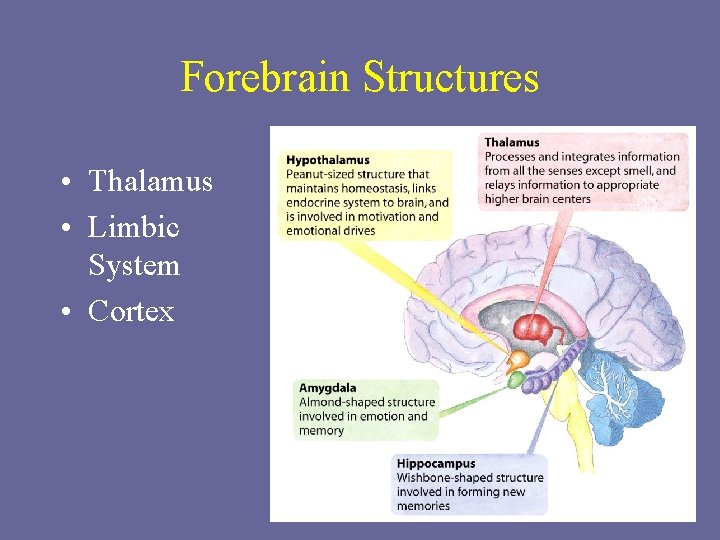 Forebrain Structures

• Thalamus
• Limbic System
• Cortex

Hypothalamus
Peanut-sized structure that maintains homeostasis, links endocrine system to brain, and is involved in motivation and emotional drives

Thalamus
Processes and integrates information from all the senses except smell, and relays information to appropriate higher brain centers

Amygdala
Almond-shaped structure involved in emotion and memory

Hippocampus
Wishbone-shaped structure involved in forming new memories